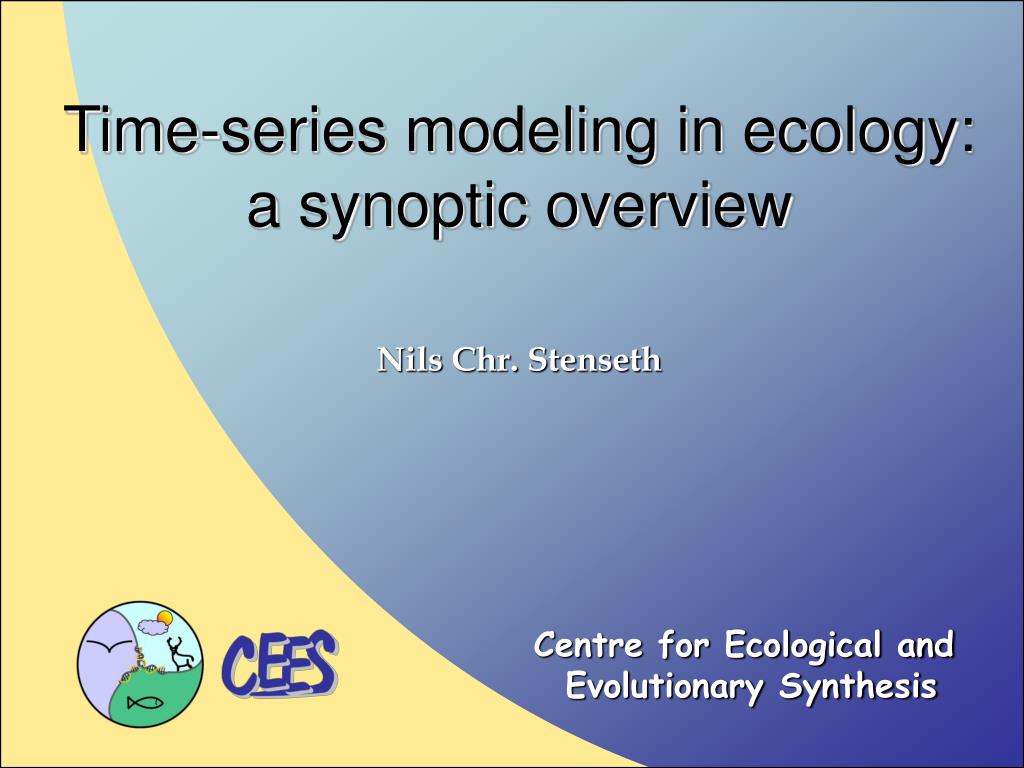 Time-series modeling in ecology: a synoptic overview

Nils Chr. Stenseth

CEES

Centre for Ecological and Evolutionary Synthesis